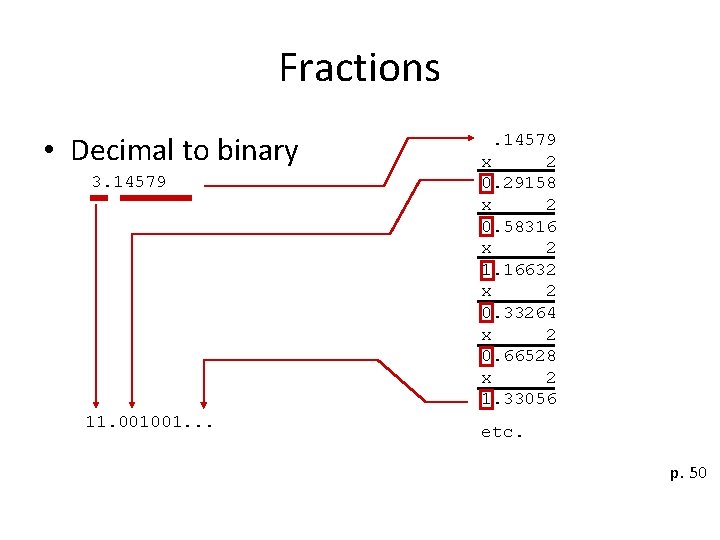 Fractions

• Decimal to binary

3.14579

11.001001...

.14579
x 2
0.29158
x 2
0.58316
x 2
1.16632
x 2
0.33264
x 2
0.66528
x 2
1.33056
etc.

p. 50